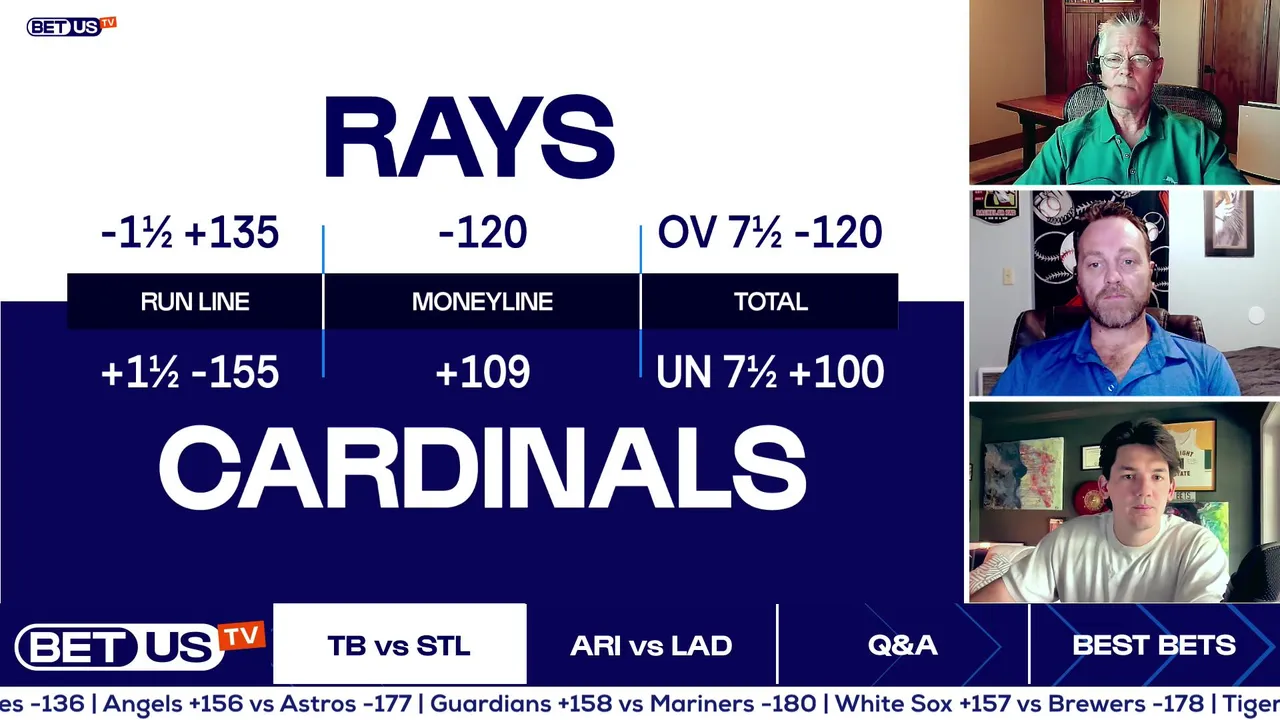 BETUS TV

RAYS

| -1½ +135 | -120 | OV 7½ -120 |
|---|---|---|
| RUN LINE | MONEYLINE | TOTAL |
| +1½ -155 | +109 | UN 7½ +100 |

CARDINALS

BETUS TV

TB vs STL

ARI vs LAD

Q&A

BEST BETS

es -136 | Angels +156 vs Astros -177 | Guardians +158 vs Mariners -180 | White Sox +157 vs Brewers -178 | Tiger